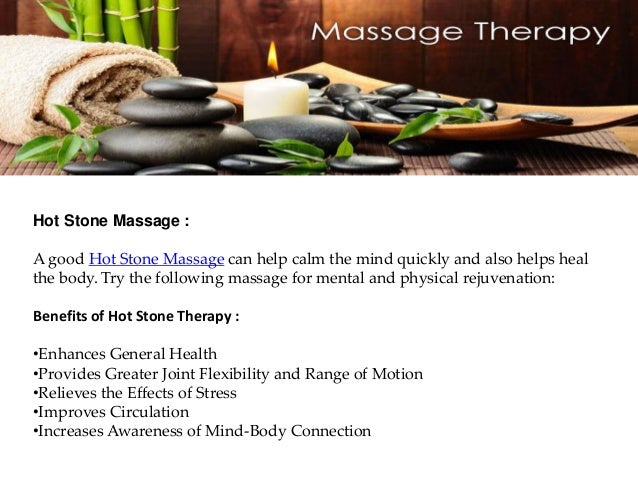 Massage Therapy

Hot Stone Massage :

A good Hot Stone Massage can help calm the mind quickly and also helps heal the body. Try the following massage for mental and physical rejuvenation:

Benefits of Hot Stone Therapy :

•Enhances General Health
•Provides Greater Joint Flexibility and Range of Motion
•Relieves the Effects of Stress
•Improves Circulation
•Increases Awareness of Mind-Body Connection